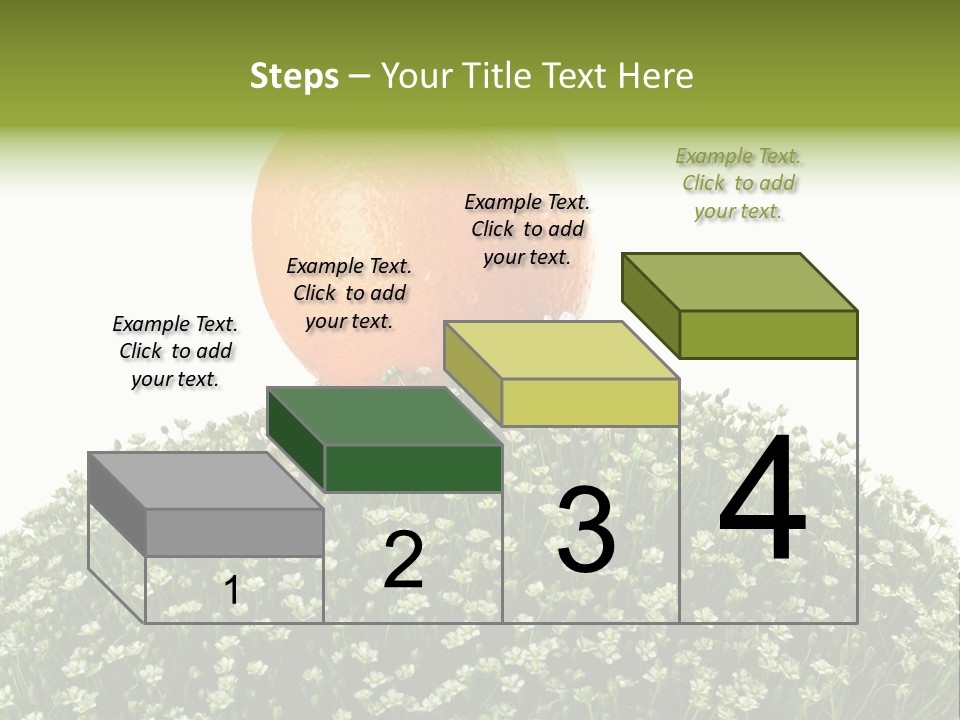 Steps – Your Title Text Here

Example Text. Click to add your text.

Example Text. Click to add your text.

Example Text. Click to add your text.

Example Text. Click to add your text.

1

2

3

4